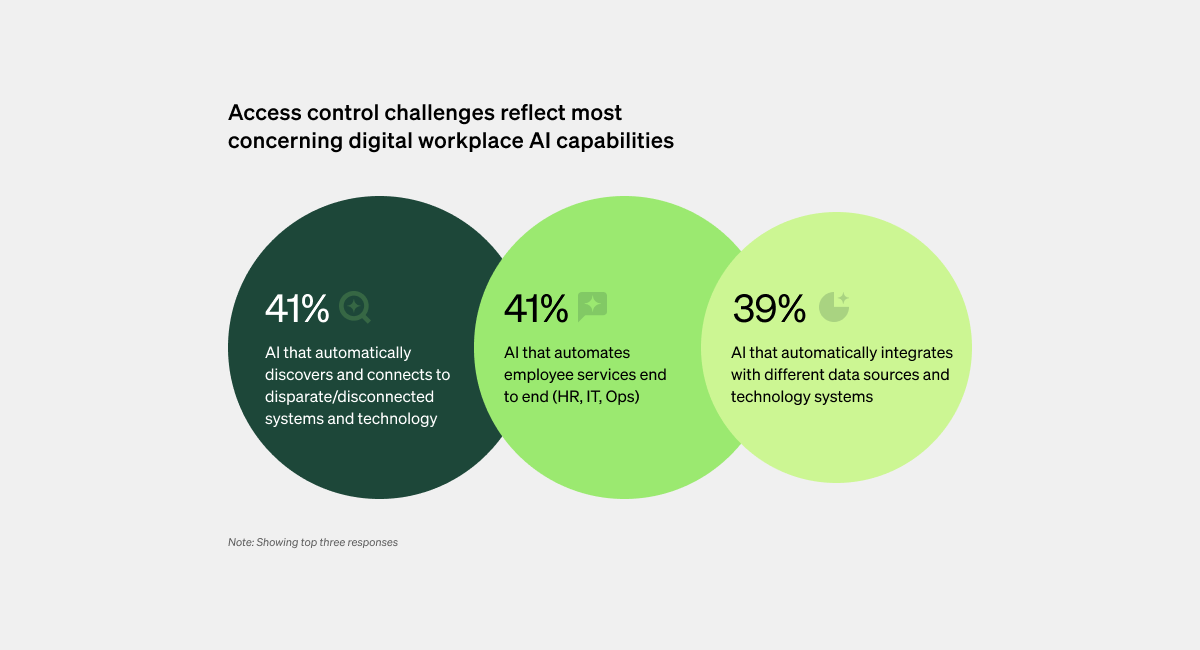 Access control challenges reflect most concerning digital workplace AI capabilities

41%

AI that automatically discovers and connects to disparate/disconnected systems and technology

41%

AI that automates employee services end to end (HR, IT, Ops)

39%

AI that automatically integrates with different data sources and technology systems

Note: Showing top three responses